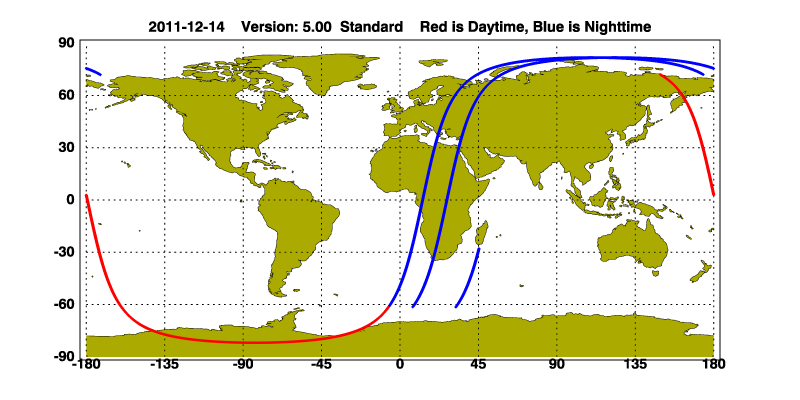 2011-12-14 Version: 5.00 Standard Red is Daytime, Blue is Nighttime

90
60
30
0
-30
-60
-90

-180 -135 -90 -45 0 45 90 135 180